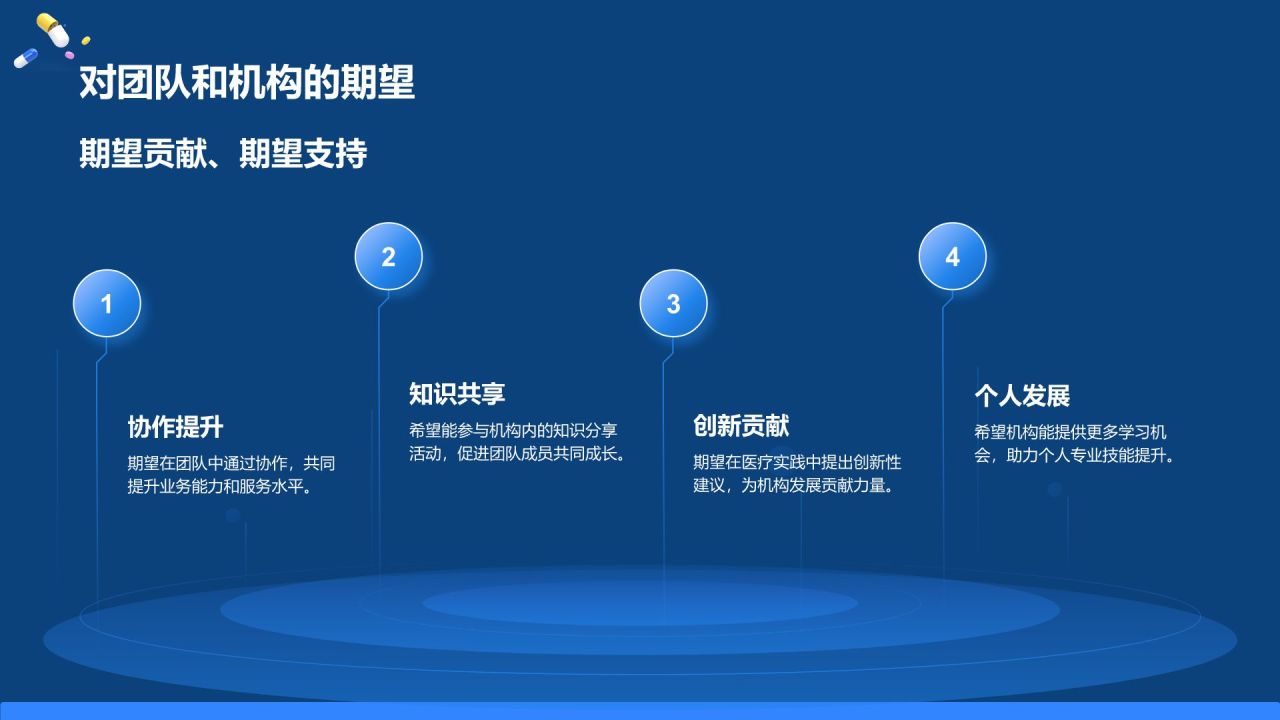 对团队和机构的期望

期望贡献、期望支持

1

协作提升

期望在团队中通过协作，共同提升业务能力和服务水平。

2

知识共享

希望能参与机构内的知识分享活动，促进团队成员共同成长。

3

创新贡献

期望在医疗实践中提出创新性建议，为机构发展贡献力量。

4

个人发展

希望机构能提供更多学习机会，助力个人专业技能提升。